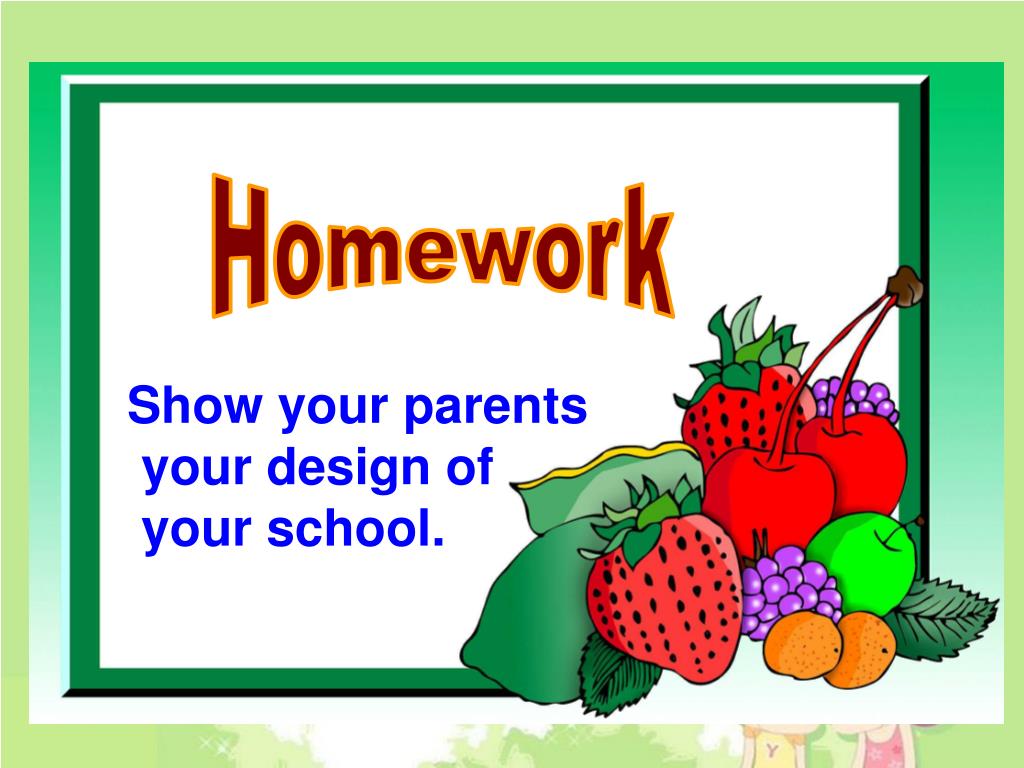 Homework

Show your parents your design of your school.